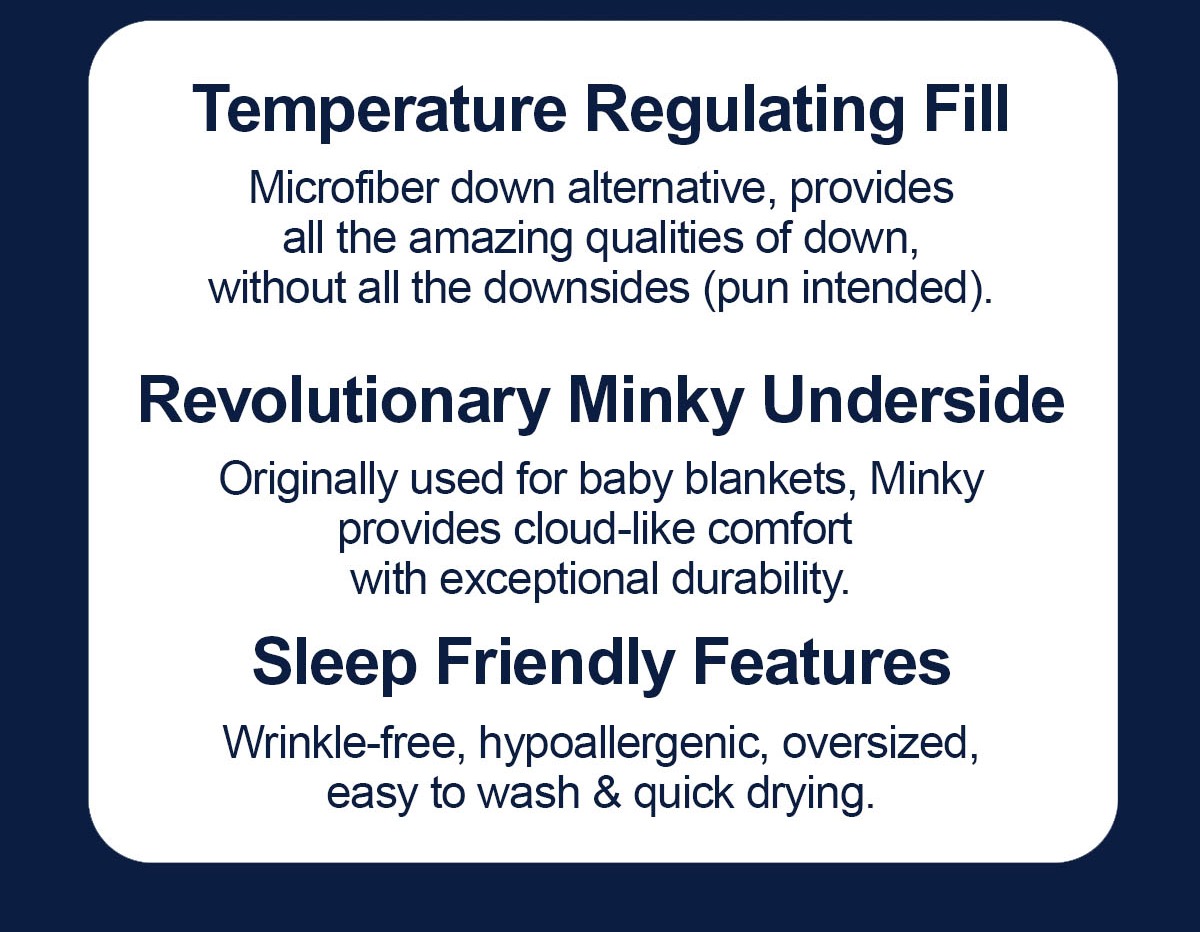 Temperature Regulating Fill

Microfiber down alternative, provides all the amazing qualities of down, without all the downsides (pun intended).

Revolutionary Minky Underside

Originally used for baby blankets, Minky provides cloud-like comfort with exceptional durability.

Sleep Friendly Features

Wrinkle-free, hypoallergenic, oversized, easy to wash & quick drying.